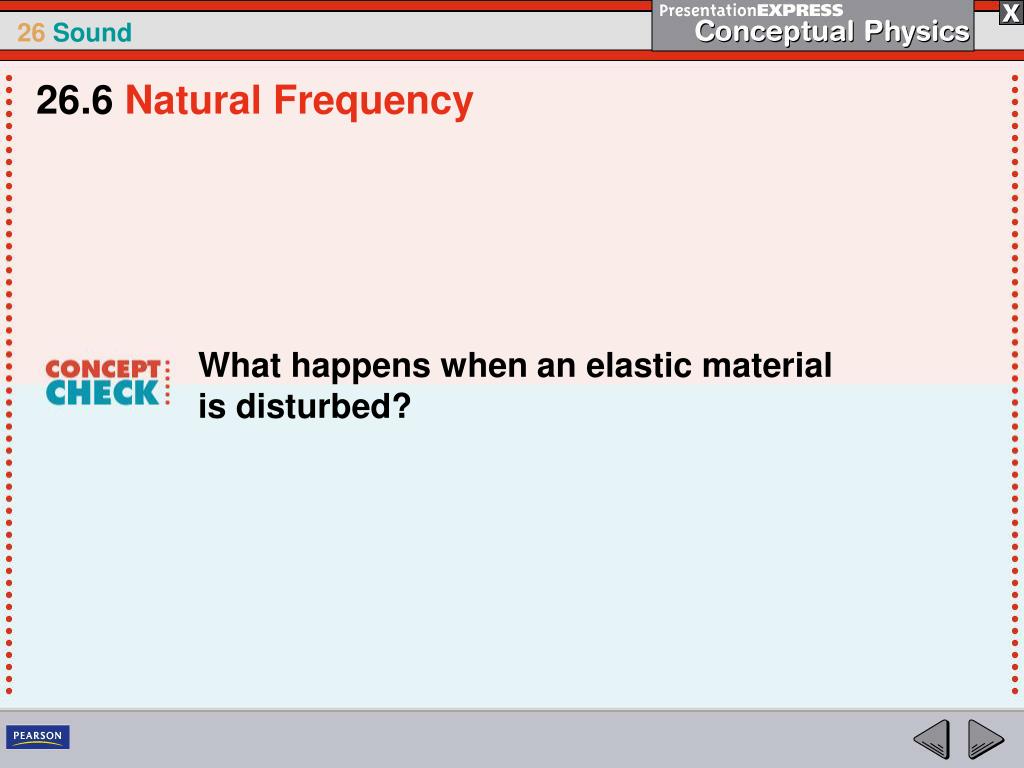 26 Sound

PresentationEXPRESS
Conceptual Physics

X

26.6 Natural Frequency

CONCEPT CHECK

What happens when an elastic material is disturbed?

PEARSON